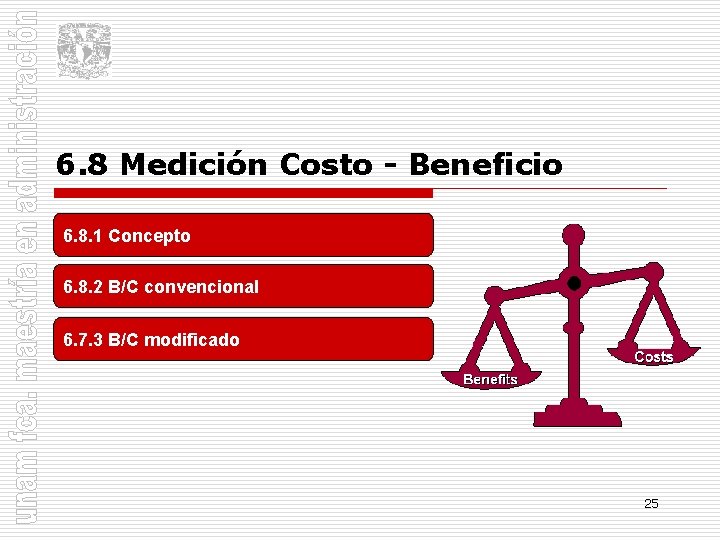 unam fca. maestría en administración

6.8 Medición Costo - Beneficio

6.8.1 Concepto

6.8.2 B/C convencional

6.7.3 B/C modificado

Benefits

Costs

25